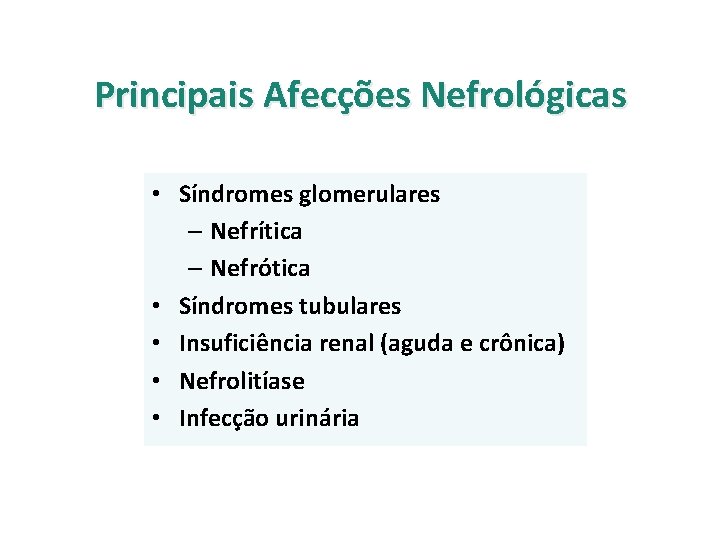 Principais Afecções Nefrológicas

• Síndromes glomerulares
  – Nefrítica
  – Nefrótica
• Síndromes tubulares
• Insuficiência renal (aguda e crônica)
• Nefrolitíase
• Infecção urinária